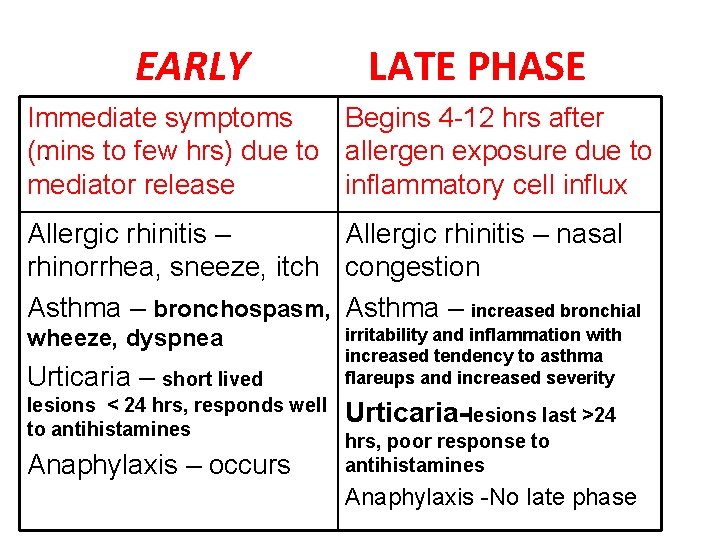 | EARLY | LATE PHASE |
|---|---|
| Immediate symptoms (mins to few hrs) due to mediator release | Begins 4-12 hrs after allergen exposure due to inflammatory cell influx |
| Allergic rhinitis – rhinorrhea, sneeze, itch<br>Asthma – bronchospasm, wheeze, dyspnea<br>Urticaria – short lived lesions < 24 hrs, responds well to antihistamines<br>Anaphylaxis – occurs | Allergic rhinitis – nasal congestion<br>Asthma – increased bronchial irritability and inflammation with increased tendency to asthma flareups and increased severity<br>Urticaria-lesions last >24 hrs, poor response to antihistamines<br>Anaphylaxis -No late phase |